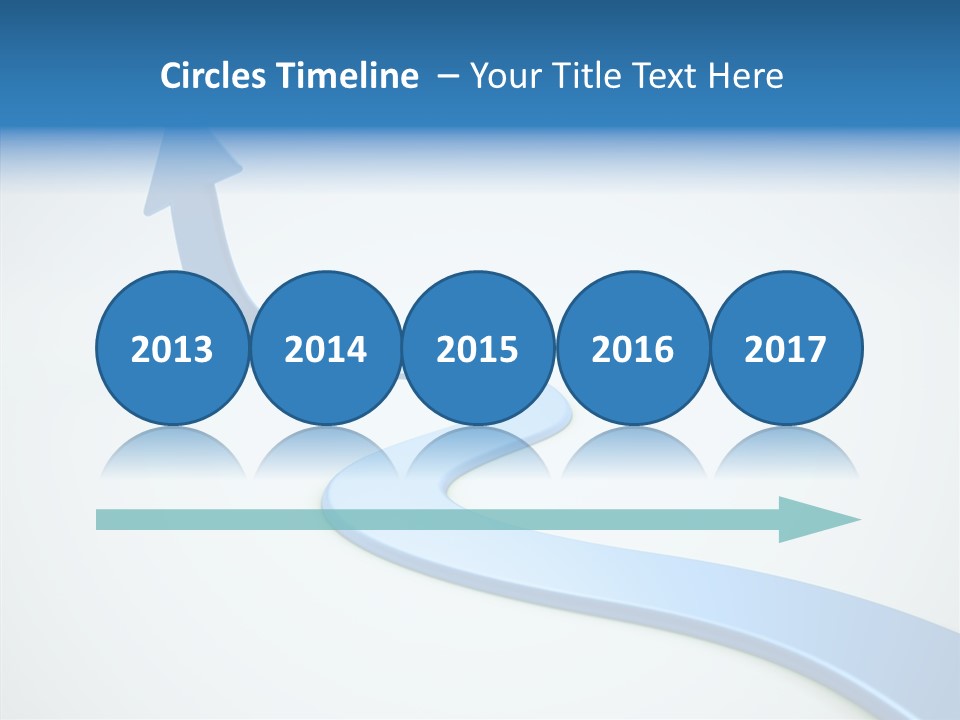 Circles Timeline – Your Title Text Here

2013
2014
2015
2016
2017